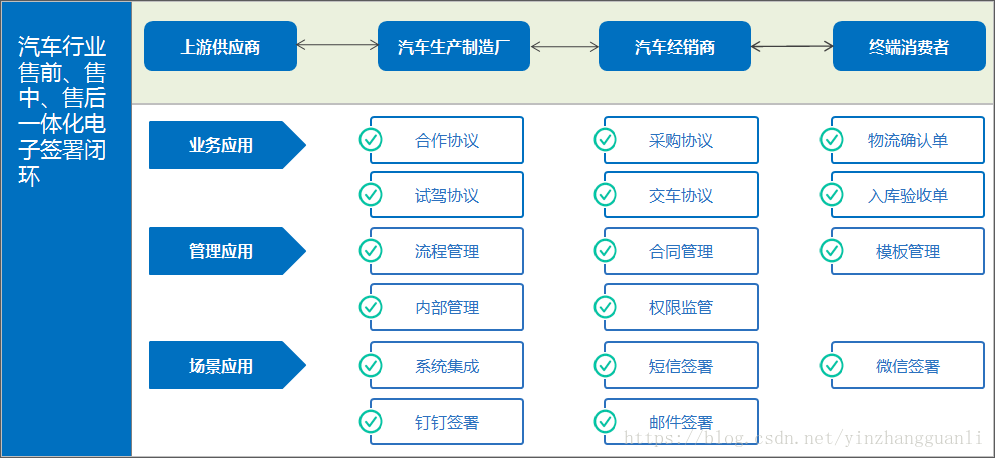 汽车行业售前、售中、售后一体化电子签署闭环

上游供应商

汽车生产制造厂

汽车经销商

终端消费者

业务应用

合作协议

采购协议

物流确认单

试驾协议

交车协议

入库验收单

管理应用

流程管理

合同管理

模板管理

内部管理

权限监管

场景应用

系统集成

短信签署

微信签署

钉钉签署

邮件签署

https://blog.csdn.net/yinzhangguanli